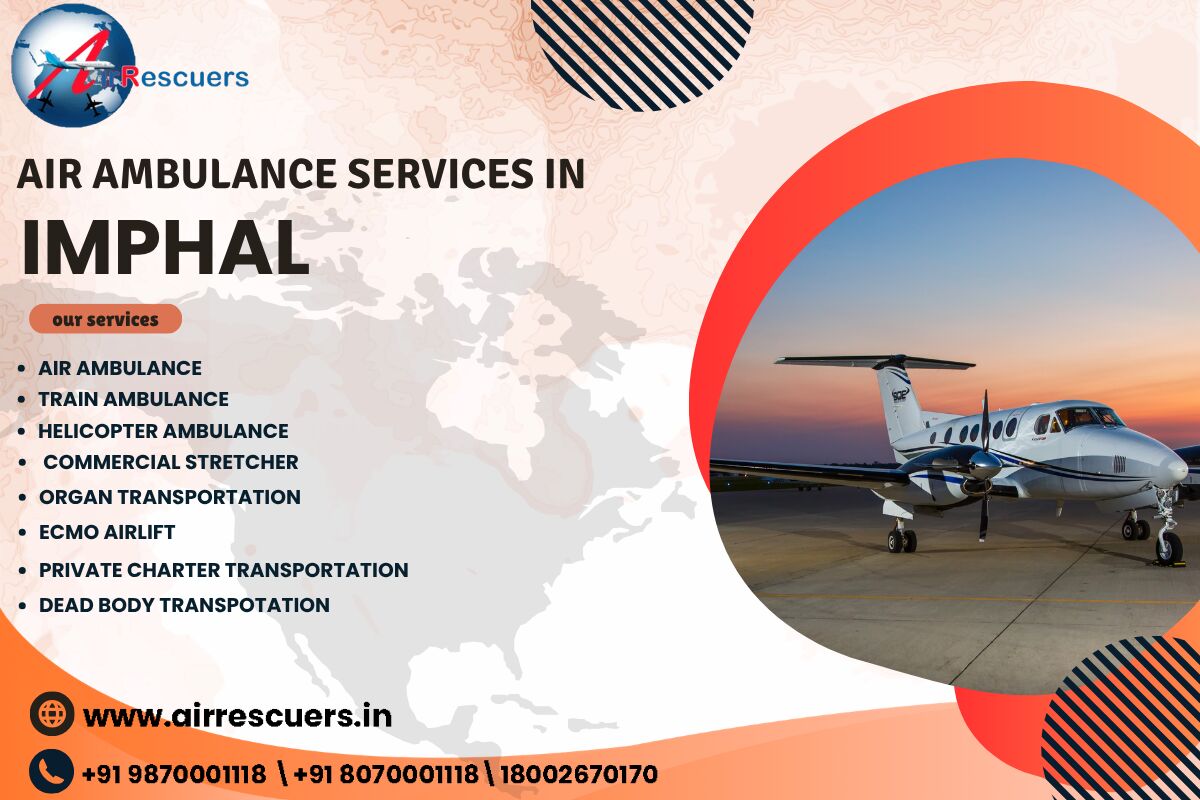 AirRescuers

AIR AMBULANCE SERVICES IN
IMPHAL

our services

- AIR AMBULANCE
- TRAIN AMBULANCE
- HELICOPTER AMBULANCE
- COMMERCIAL STRETCHER
- ORGAN TRANSPORTATION
- ECMO AIRLIFT
- PRIVATE CHARTER TRANSPORTATION
- DEAD BODY TRANSPOTATION

www.airrescuers.in

+91 9870001118 \ +91 8070001118 \ 18002670170